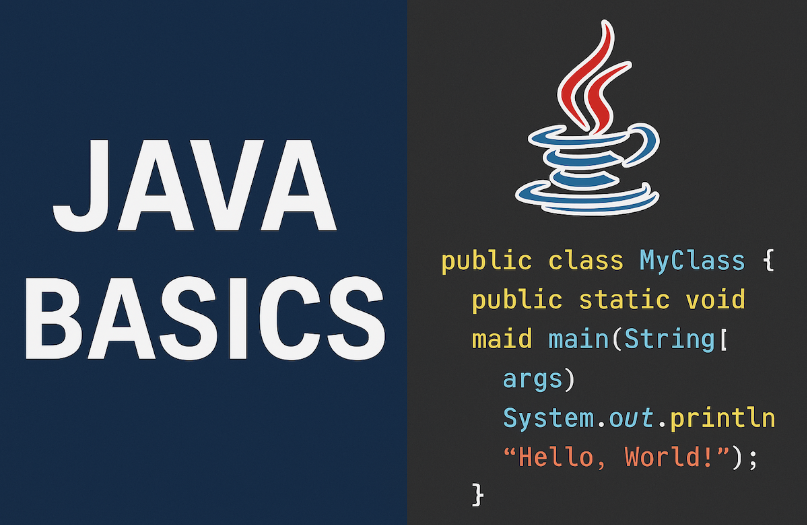 JAVA BASICS

public class MyClass {
public static void
maid main(String[
args)
System.out.println
“Hello, World!”);
}